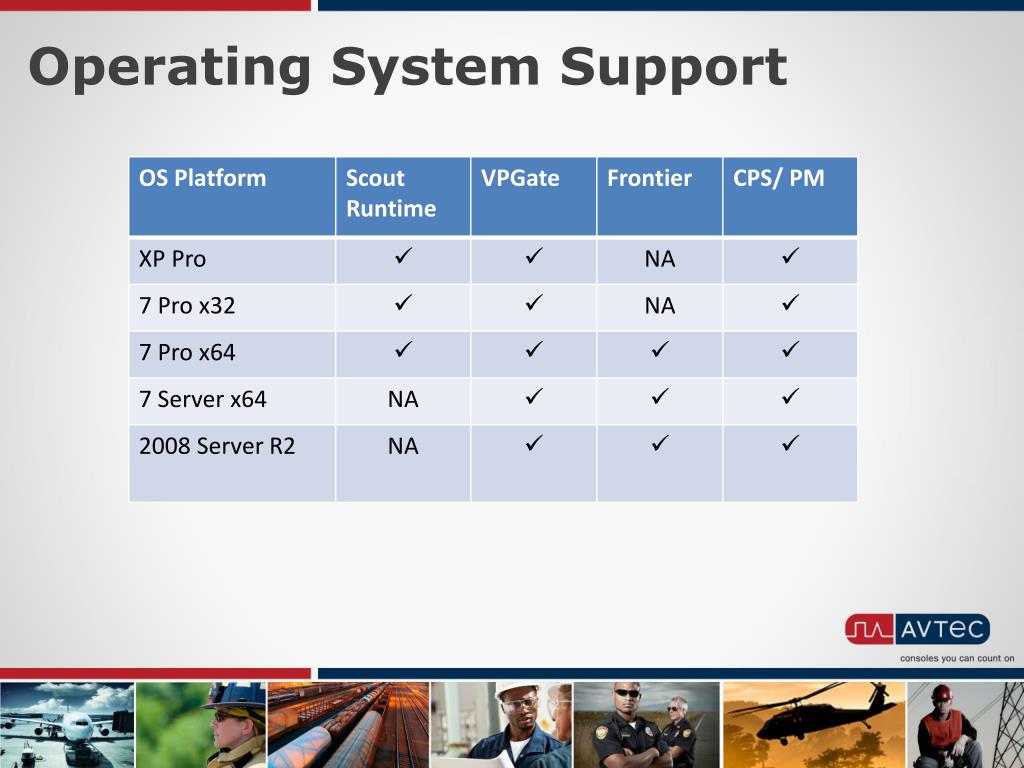 Operating System Support

| OS Platform | Scout Runtime | VPGate | Frontier | CPS/ PM |
|---|---|---|---|---|
| XP Pro | ✓ | ✓ | NA | ✓ |
| 7 Pro x32 | ✓ | ✓ | NA | ✓ |
| 7 Pro x64 | ✓ | ✓ | ✓ | ✓ |
| 7 Server x64 | NA | ✓ | ✓ | ✓ |
| 2008 Server R2 | NA | ✓ | ✓ | ✓ |

AVTEC
consoles you can count on